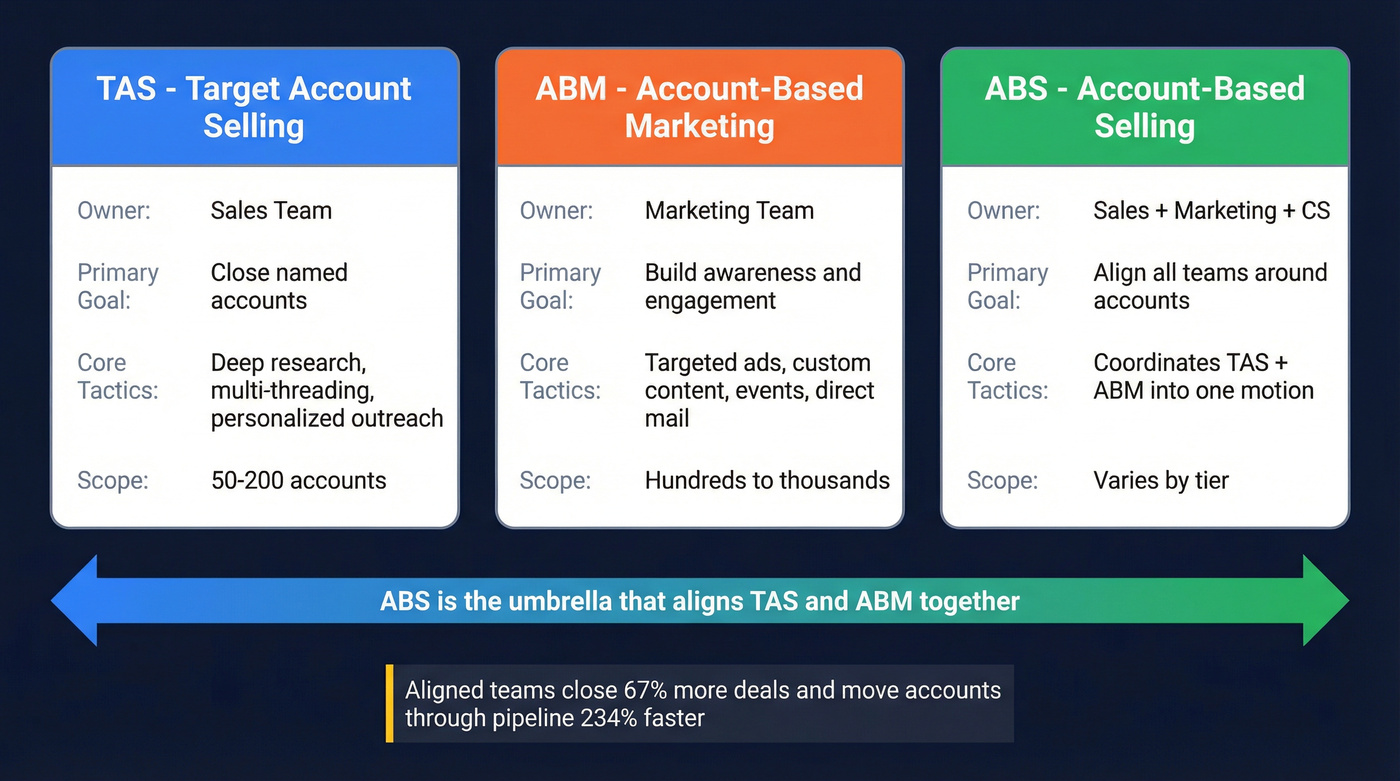 TAS - Target Account Selling

Owner: Sales Team

Primary Goal: Close named accounts

Core Tactics: Deep research, multi-threading, personalized outreach

Scope: 50-200 accounts

ABM - Account-Based Marketing

Owner: Marketing Team

Primary Goal: Build awareness and engagement

Core Tactics: Targeted ads, custom content, events, direct mail

Scope: Hundreds to thousands

ABS - Account-Based Selling

Owner: Sales + Marketing + CS

Primary Goal: Align all teams around accounts

Core Tactics: Coordinates TAS + ABM into one motion

Scope: Varies by tier

ABS is the umbrella that aligns TAS and ABM together

Aligned teams close 67% more deals and move accounts through pipeline 234% faster